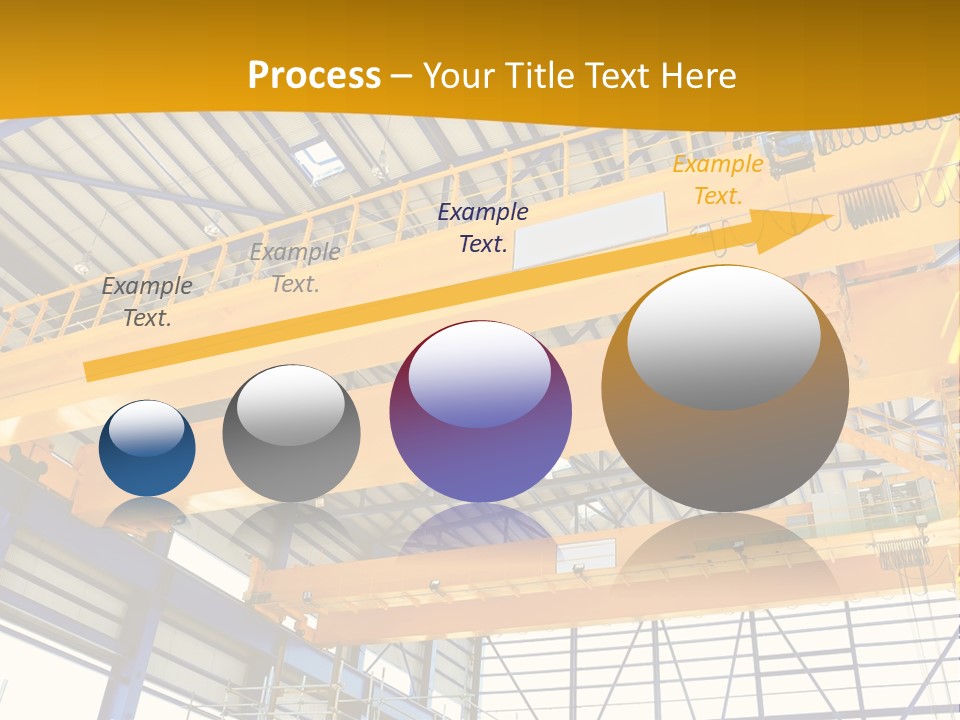 Process – Your Title Text Here

Example Text.

Example Text.

Example Text.

Example Text.